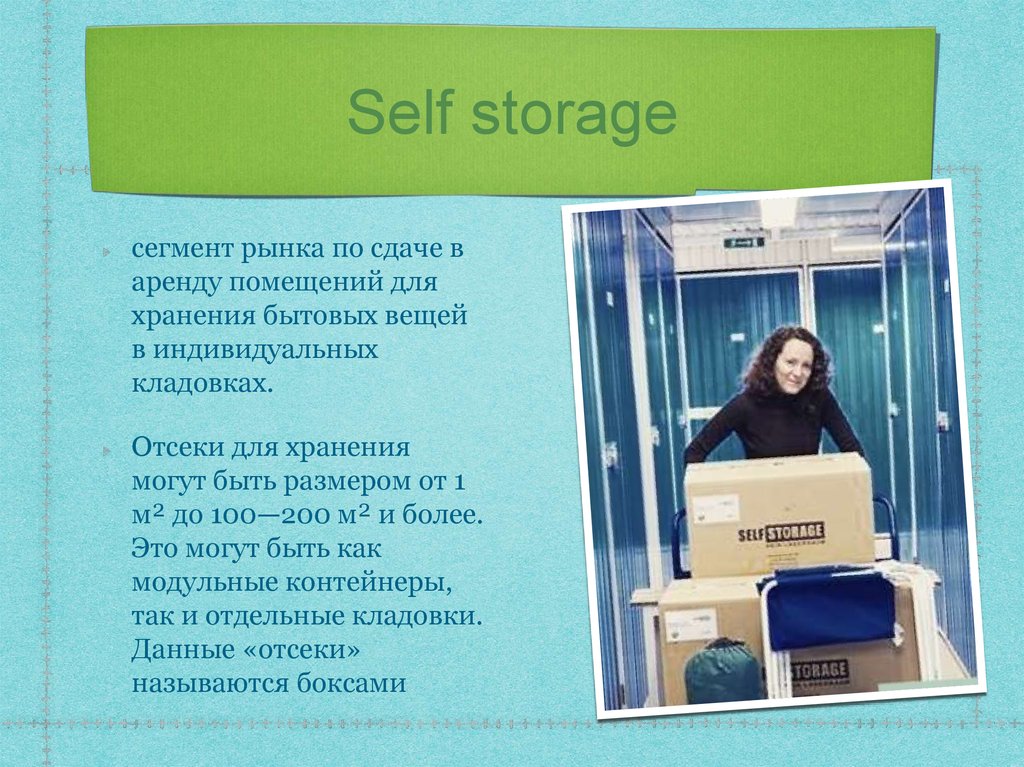 Self storage

сегмент рынка по сдаче в аренду помещений для хранения бытовых вещей в индивидуальных кладовках.

Отсеки для хранения могут быть размером от 1 м² до 100—200 м² и более. Это могут быть как модульные контейнеры, так и отдельные кладовки. Данные «отсеки» называются боксами

SELF STORAGE

STORAGE